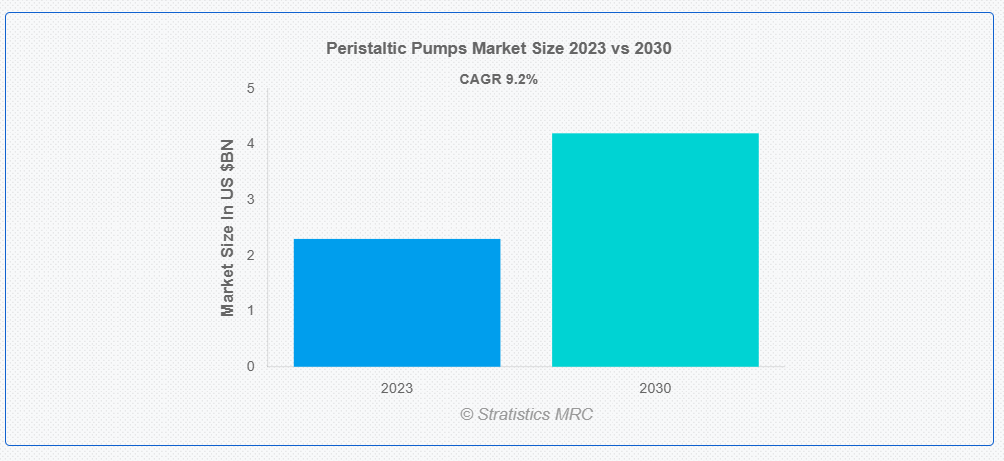 Peristaltic Pumps Market Size 2023 vs 2030

CAGR 9.2%

Market Size In US $BN

5
4
3
2
1
0

2023
2030

© Stratistics MRC